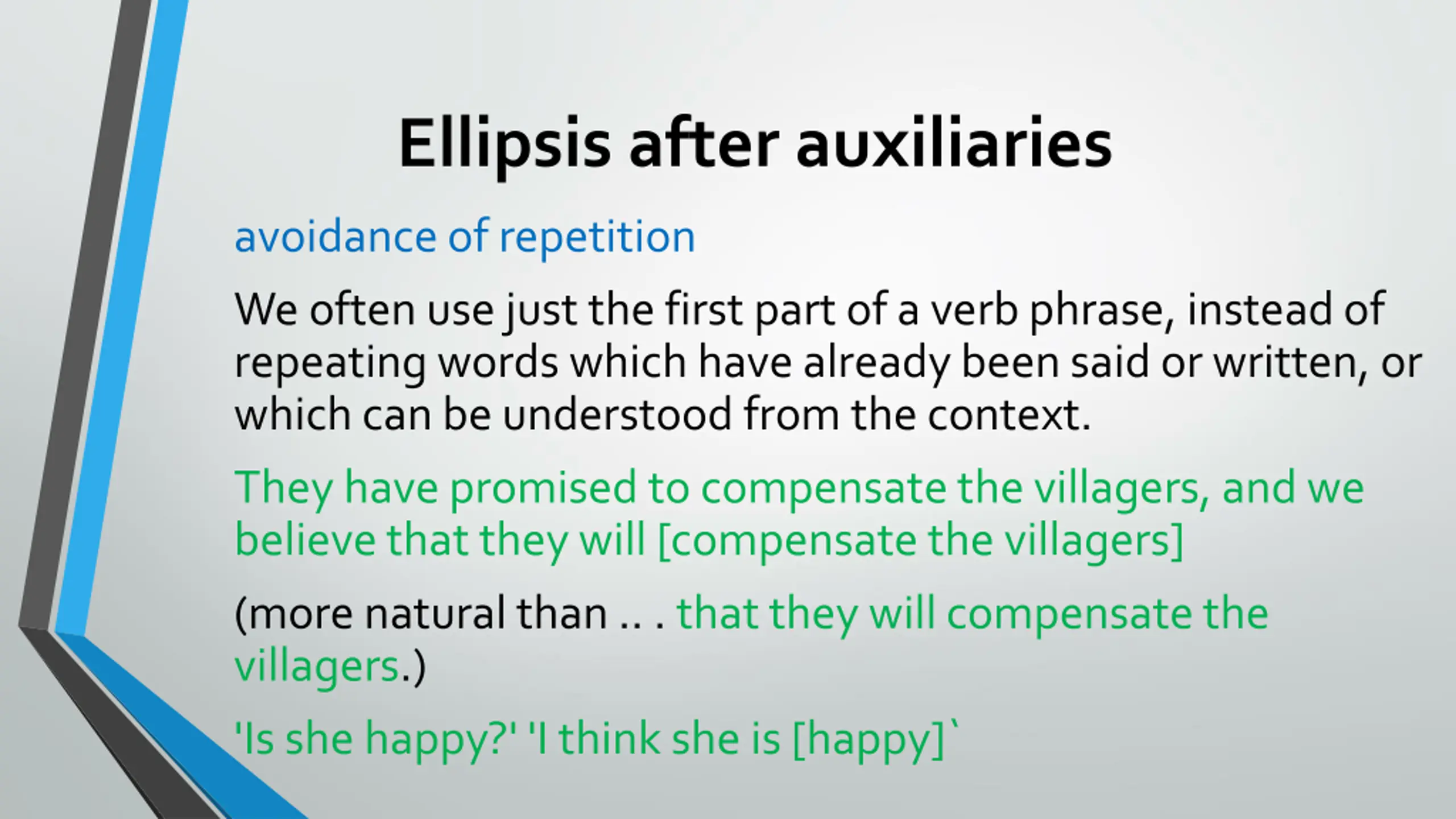 Ellipsis after auxiliaries

avoidance of repetition

We often use just the first part of a verb phrase, instead of repeating words which have already been said or written, or which can be understood from the context.

They have promised to compensate the villagers, and we believe that they will [compensate the villagers]

(more natural than .. . that they will compensate the villagers.)

'Is she happy?' 'I think she is [happy]`